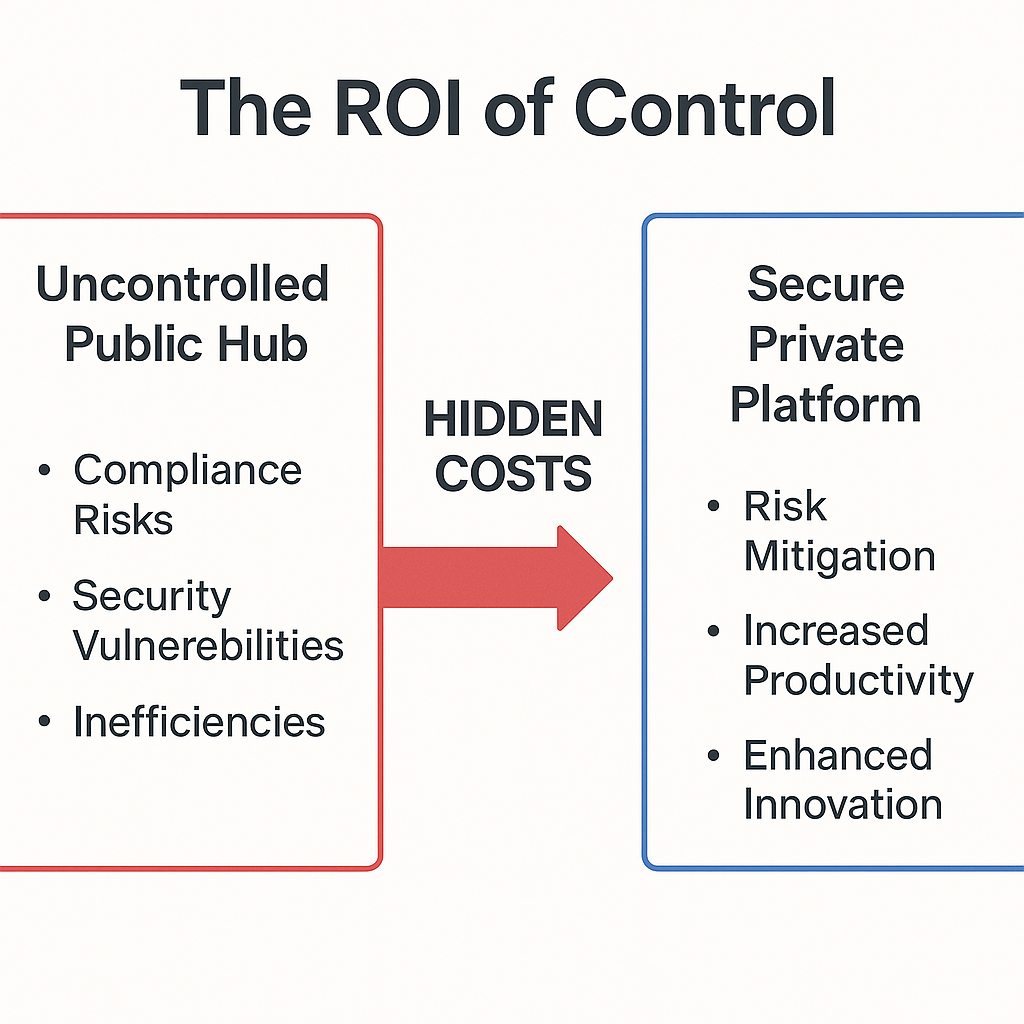 The ROI of Control

Uncontrolled Public Hub

• Compliance Risks
• Security Vulnerebilities
• Inefficiencies

HIDDEN COSTS

Secure Private Platform

• Risk Mitigation
• Increased Productivity
• Enhanced Innovation